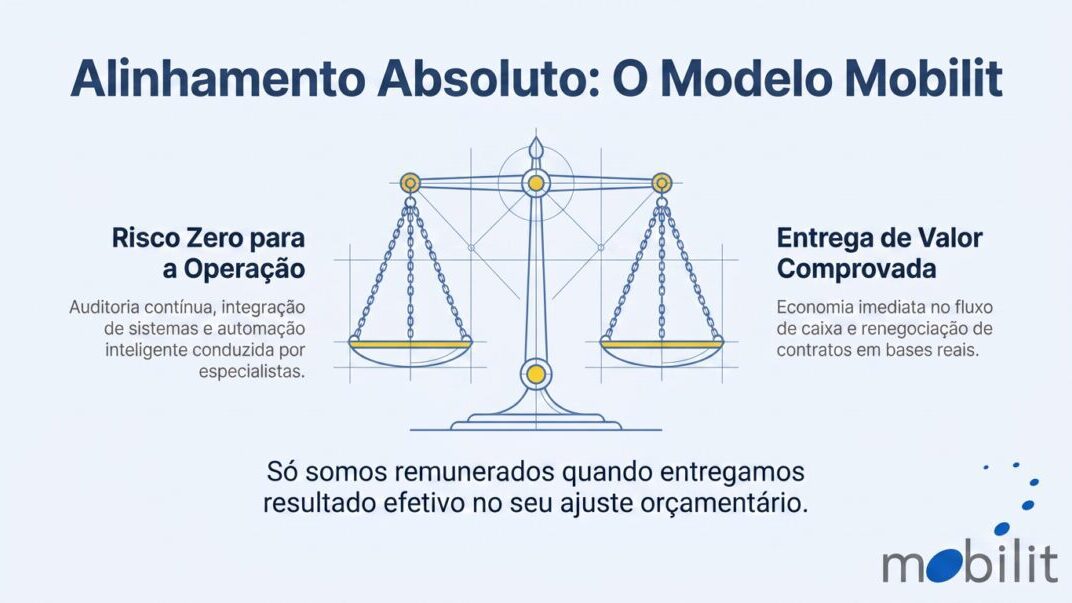 Alinhamento Absoluto: O Modelo Mobilit

Risco Zero para a Operação

Auditoria contínua, integração de sistemas e automação inteligente conduzida por especialistas.

Entrega de Valor Comprovada

Economia imediata no fluxo de caixa e renegociação de contratos em bases reais.

Só somos remunerados quando entregamos resultado efetivo no seu ajuste orçamentário.

mobilit